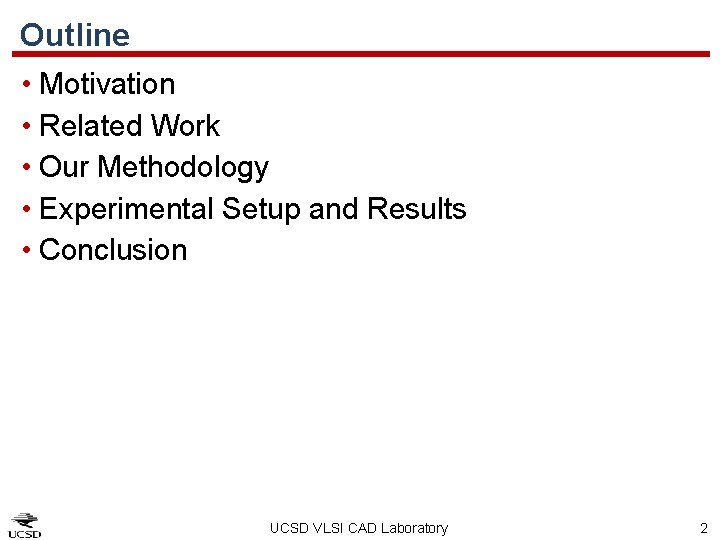 Outline

• Motivation
• Related Work
• Our Methodology
• Experimental Setup and Results
• Conclusion

UCSD

UCSD VLSI CAD Laboratory

2